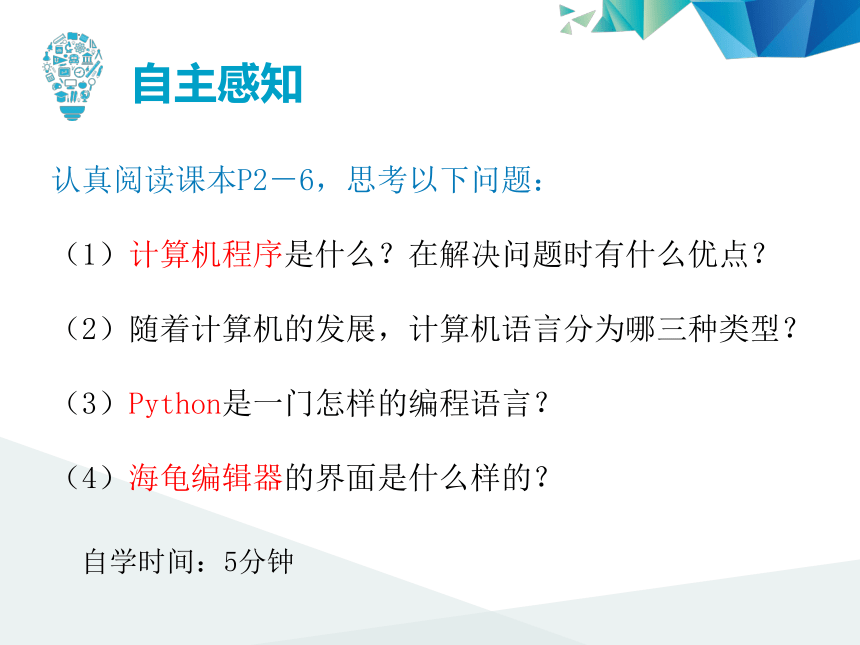 自主感知

认真阅读课本P2－6，思考以下问题：

（1）计算机程序是什么？在解决问题时有什么优点？

（2）随着计算机的发展，计算机语言分为哪三种类型？

（3）Python是一门怎样的编程语言？

（4）海龟编辑器的界面是什么样的？

自学时间：5分钟